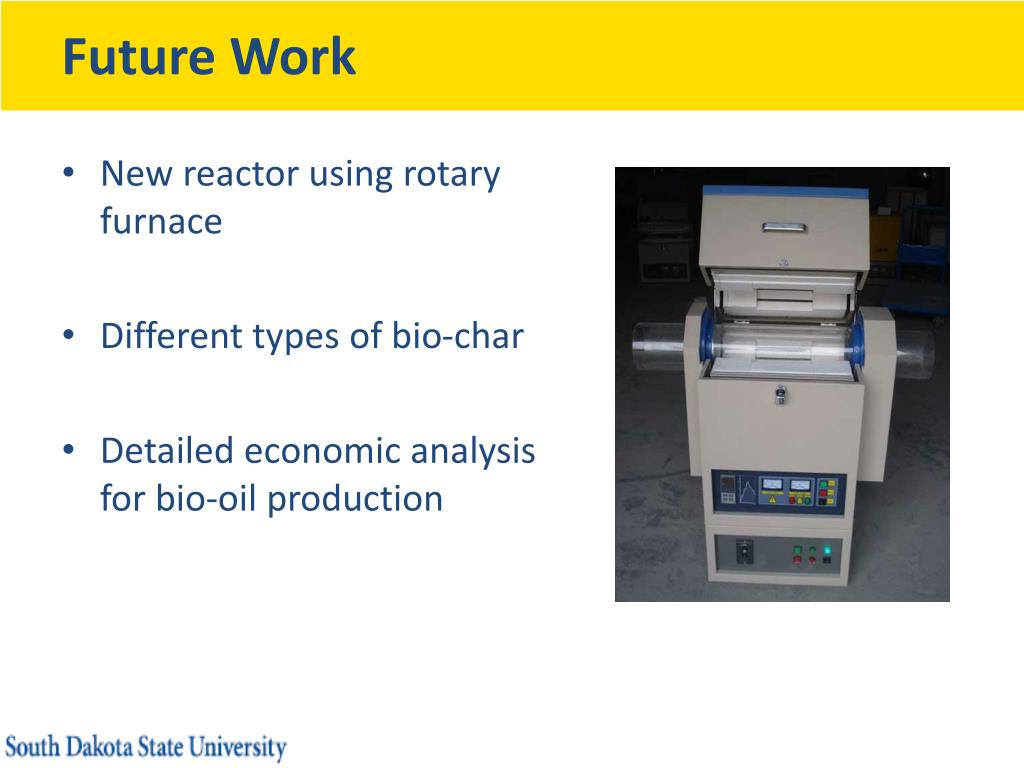 Future Work

• New reactor using rotary furnace

• Different types of bio-char

• Detailed economic analysis for bio-oil production

South Dakota State University